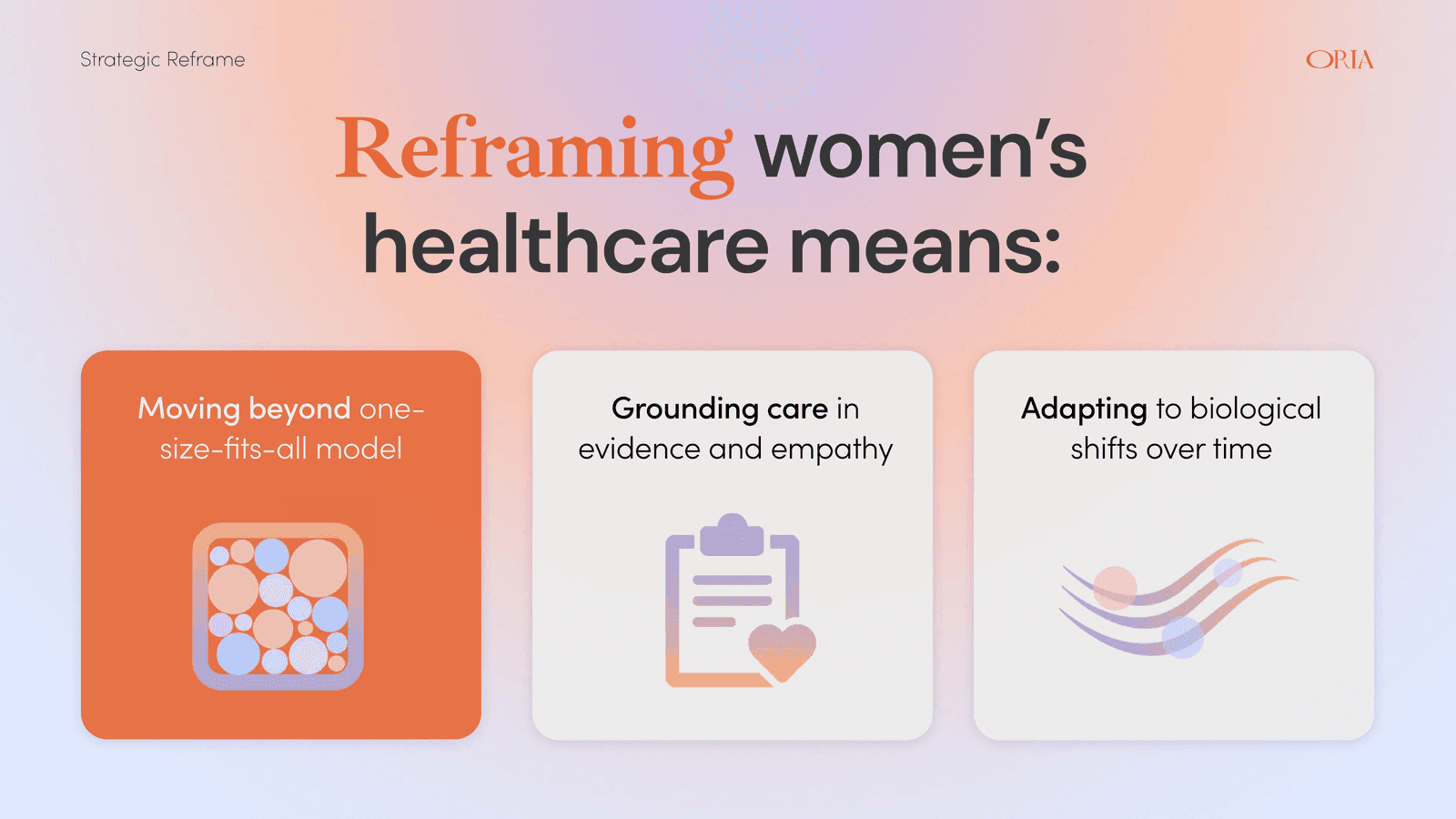 Strategic Reframe

ORIA

Reframing women's healthcare means:

Moving beyond one-size-fits-all model

Grounding care in evidence and empathy

Adapting to biological shifts over time